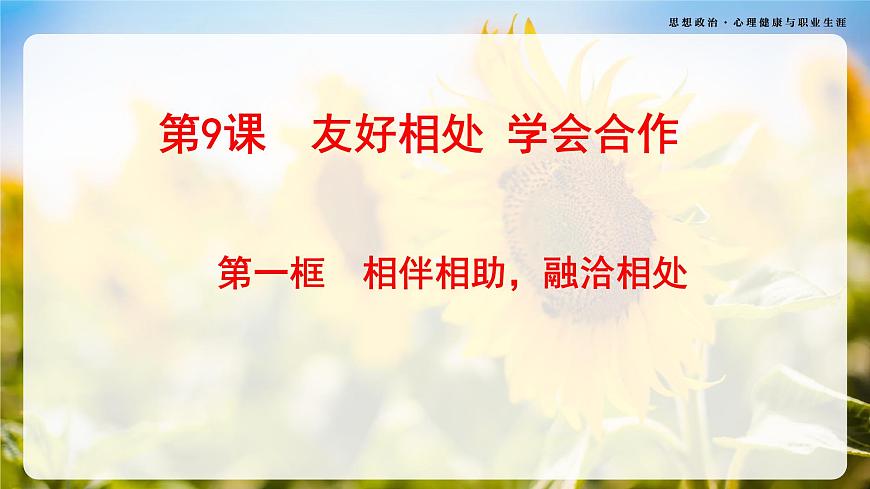 思想政治·心理健康与职业生涯

第9课　友好相处　学会合作

第一框　相伴相助，融洽相处